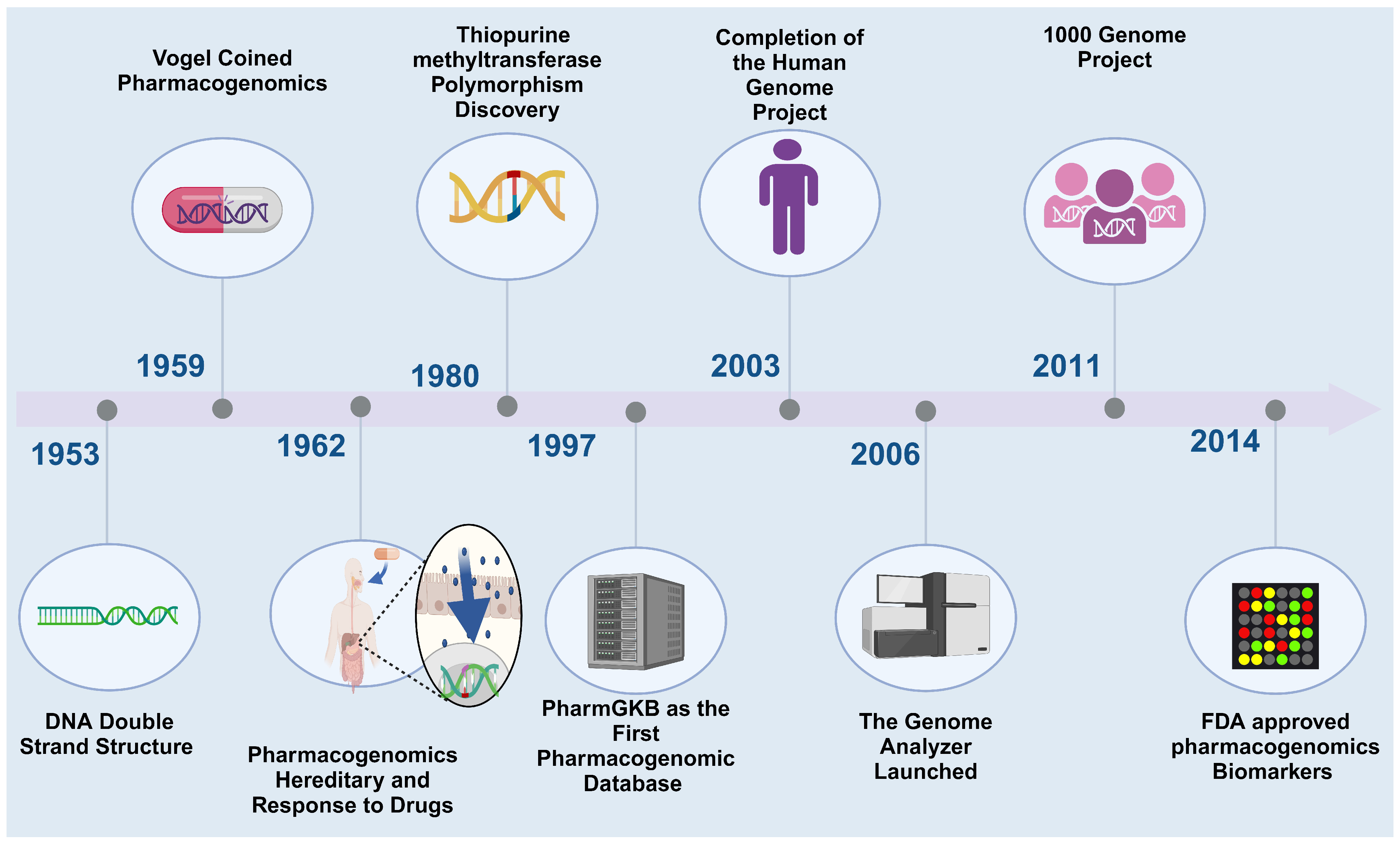 Vogel Coined Pharmacogenomics

Thiopurine methyltransferase Polymorphism Discovery

Completion of the Human Genome Project

1000 Genome Project

1959

1980

2003

2011

1953

1962

1997

2006

2014

DNA Double Strand Structure

Pharmacogenomics Hereditary and Response to Drugs

PharmGKB as the First Pharmacogenomic Database

The Genome Analyzer Launched

FDA approved pharmacogenomics Biomarkers